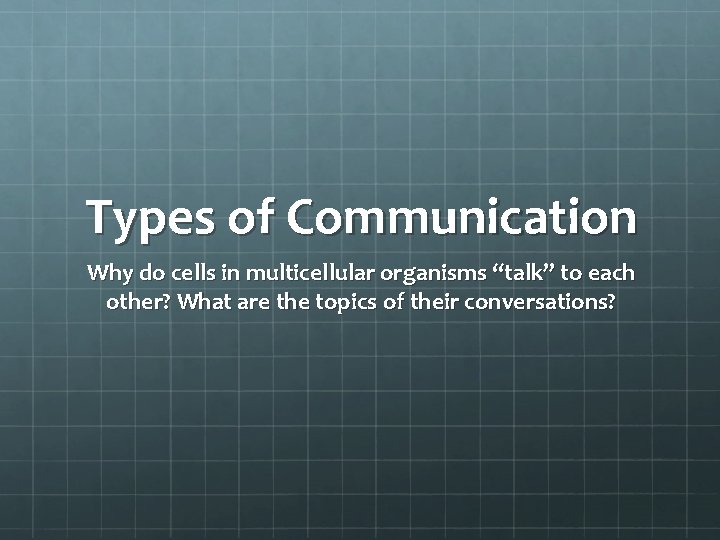 Types of Communication

Why do cells in multicellular organisms “talk” to each other? What are the topics of their conversations?